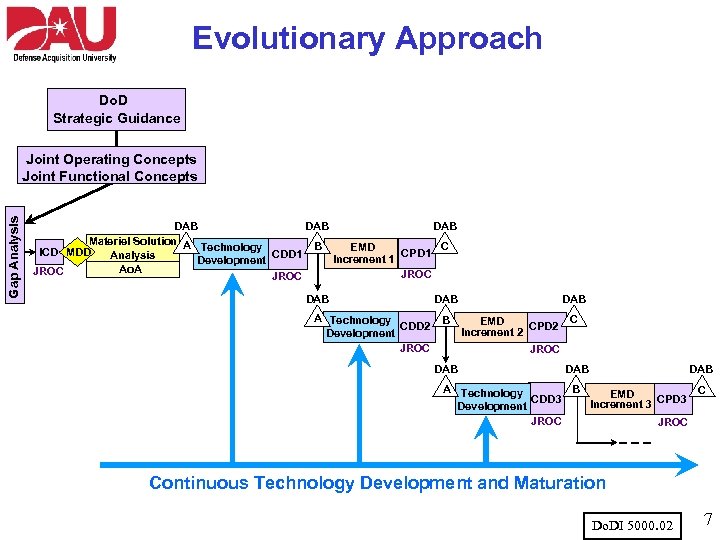 DAU
Defense Acquisition University

Evolutionary Approach

DoD
Strategic Guidance

Joint Operating Concepts
Joint Functional Concepts

Gap Analysis

ICD
JROC
MDD
Materiel Solution Analysis
AoA

DAB
A
Technology Development
CDD1
JROC

DAB
B
EMD Increment 1
CPD1
JROC

DAB
C

DAB
A
Technology Development
CDD2
JROC

DAB
B
EMD Increment 2
CPD2
JROC

DAB
C

DAB
A
Technology Development
CDD3
JROC

DAB
B
EMD Increment 3
CPD3
JROC

DAB
C

Continuous Technology Development and Maturation

DoDI 5000.02

7